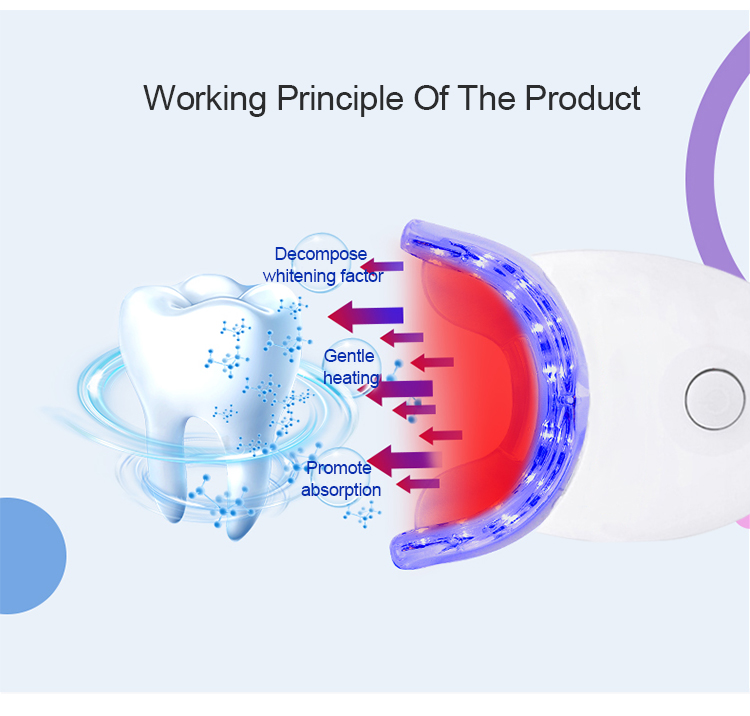 Working Principle Of The Product

Decompose whitening factor

Gentle heating

Promote absorption